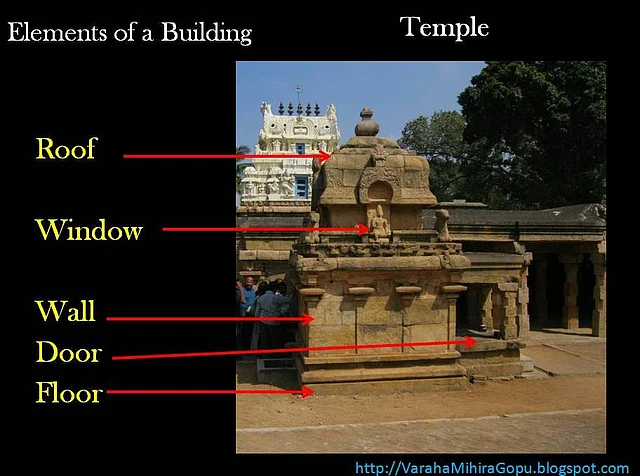 Elements of a Building

Temple

Roof

Window

Wall

Door

Floor

http://VarahaMihiraGopu.blogspot.com